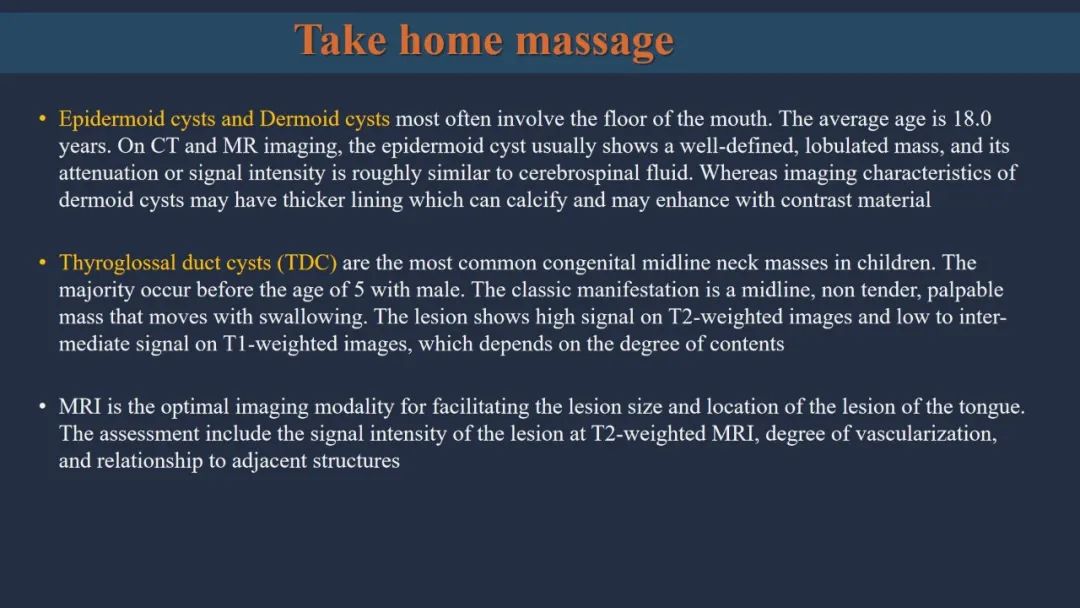 Take home massage

• Epidermoid cysts and Dermoid cysts most often involve the floor of the mouth. The average age is 18.0 years. On CT and MR imaging, the epidermoid cyst usually shows a well-defined, lobulated mass, and its attenuation or signal intensity is roughly similar to cerebrospinal fluid. Whereas imaging characteristics of dermoid cysts may have thicker lining which can calcify and may enhance with contrast material

• Thyroglossal duct cysts (TDC) are the most common congenital midline neck masses in children. The majority occur before the age of 5 with male. The classic manifestation is a midline, non tender, palpable mass that moves with swallowing. The lesion shows high signal on T2-weighted images and low to intermediate signal on T1-weighted images, which depends on the degree of contents

• MRI is the optimal imaging modality for facilitating the lesion size and location of the lesion of the tongue. The assessment include the signal intensity of the lesion at T2-weighted MRI, degree of vascularization, and relationship to adjacent structures